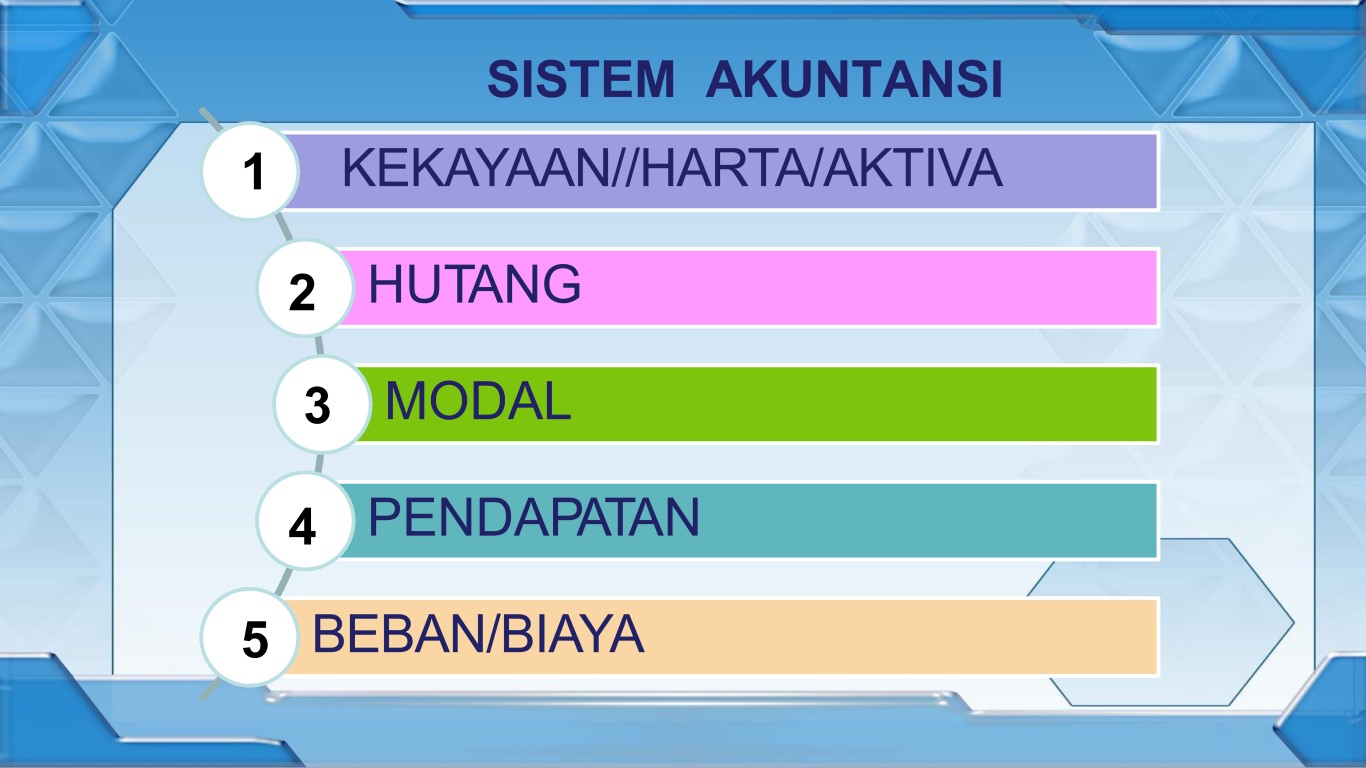 SISTEM AKUNTANSI

1 KEKAYAAN//HARTA/AKTIVA

2 HUTANG

3 MODAL

4 PENDAPATAN

5 BEBAN/BIAYA